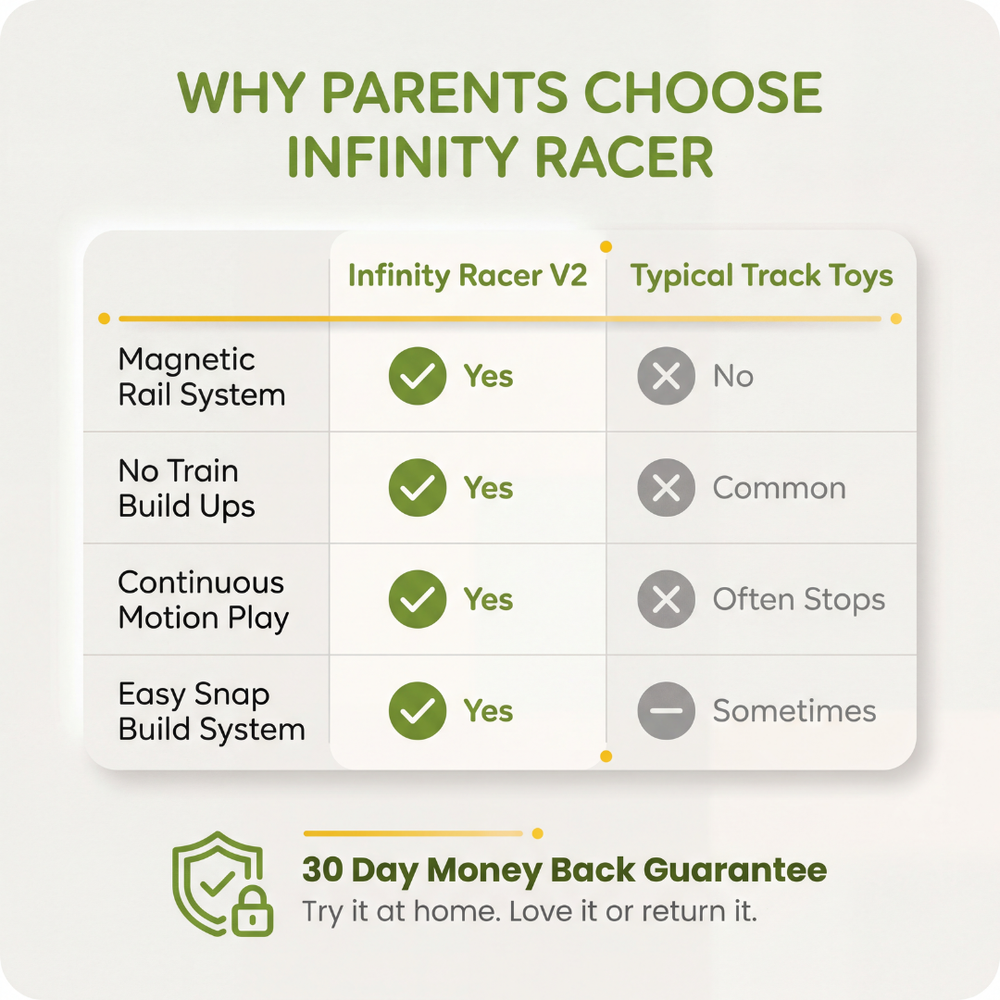 WHY PARENTS CHOOSE INFINITY RACER

| | Infinity Racer V2 | Typical Track Toys |
|---|---|---|
| Magnetic Rail System | Yes | No |
| No Train Build Ups | Yes | Common |
| Continuous Motion Play | Yes | Often Stops |
| Easy Snap Build System | Yes | Sometimes |

30 Day Money Back Guarantee
Try it at home. Love it or return it.